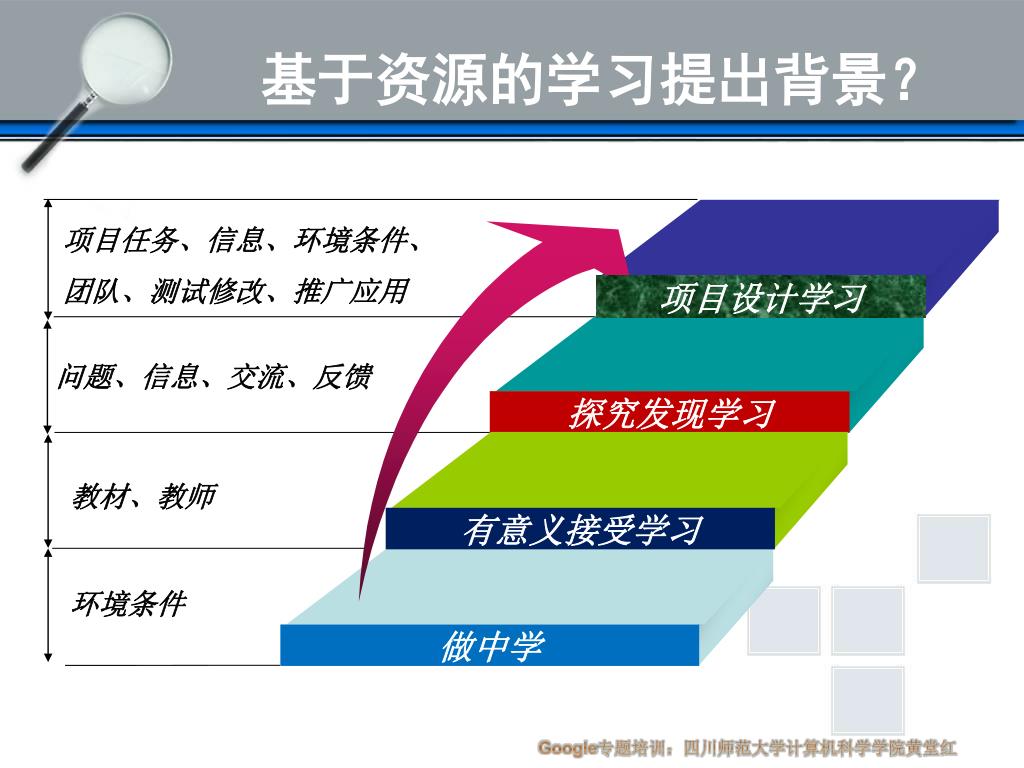 基于资源的学习提出背景？

项目任务、信息、环境条件、团队、测试修改、推广应用

项目设计学习

问题、信息、交流、反馈

探究发现学习

教材、教师

有意义接受学习

环境条件

做中学

Google专题培训：四川师范大学计算机科学学院黄堂红